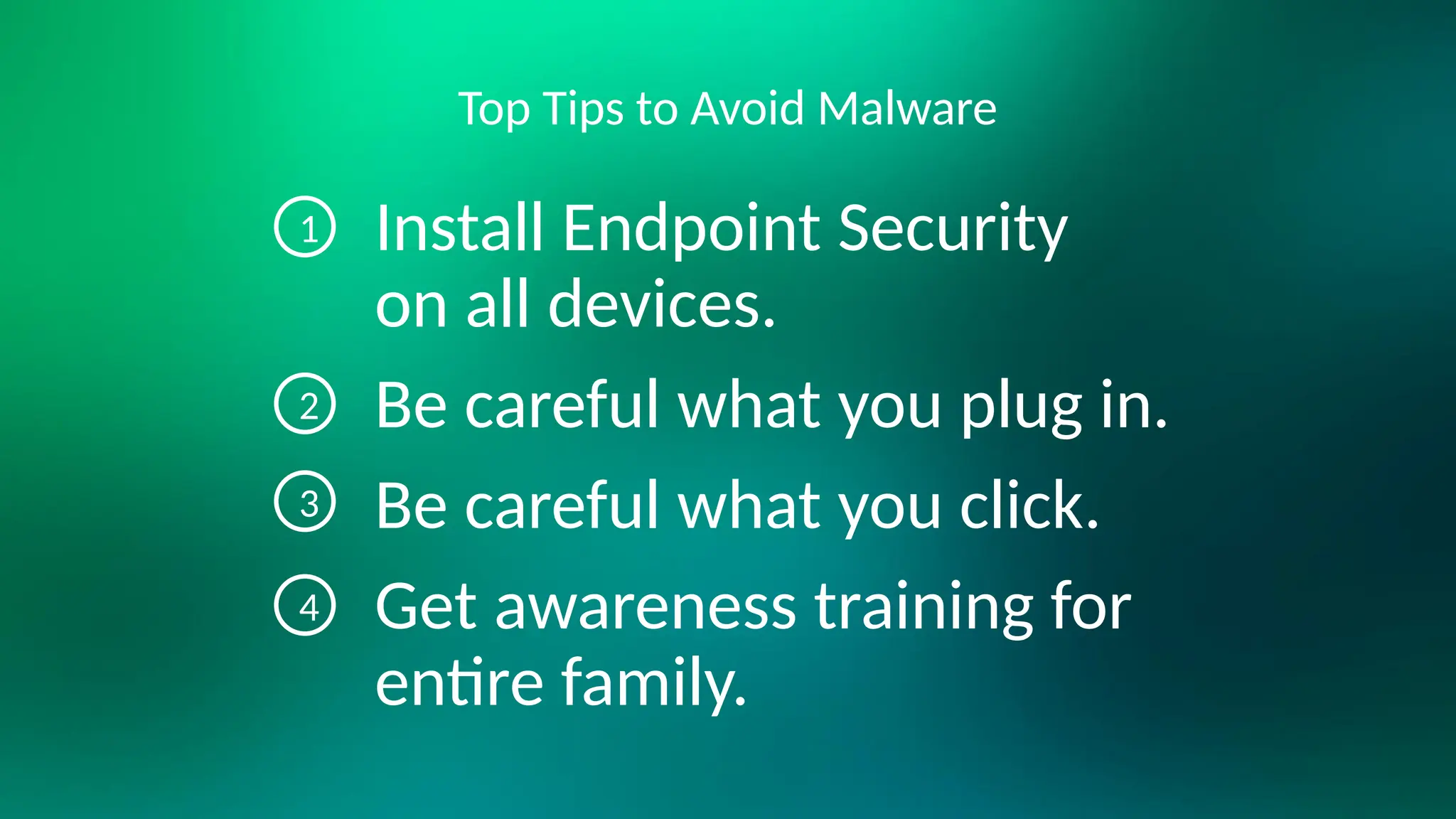 Top Tips to Avoid Malware

1 Install Endpoint Security on all devices.

2 Be careful what you plug in.

3 Be careful what you click.

4 Get awareness training for entire family.